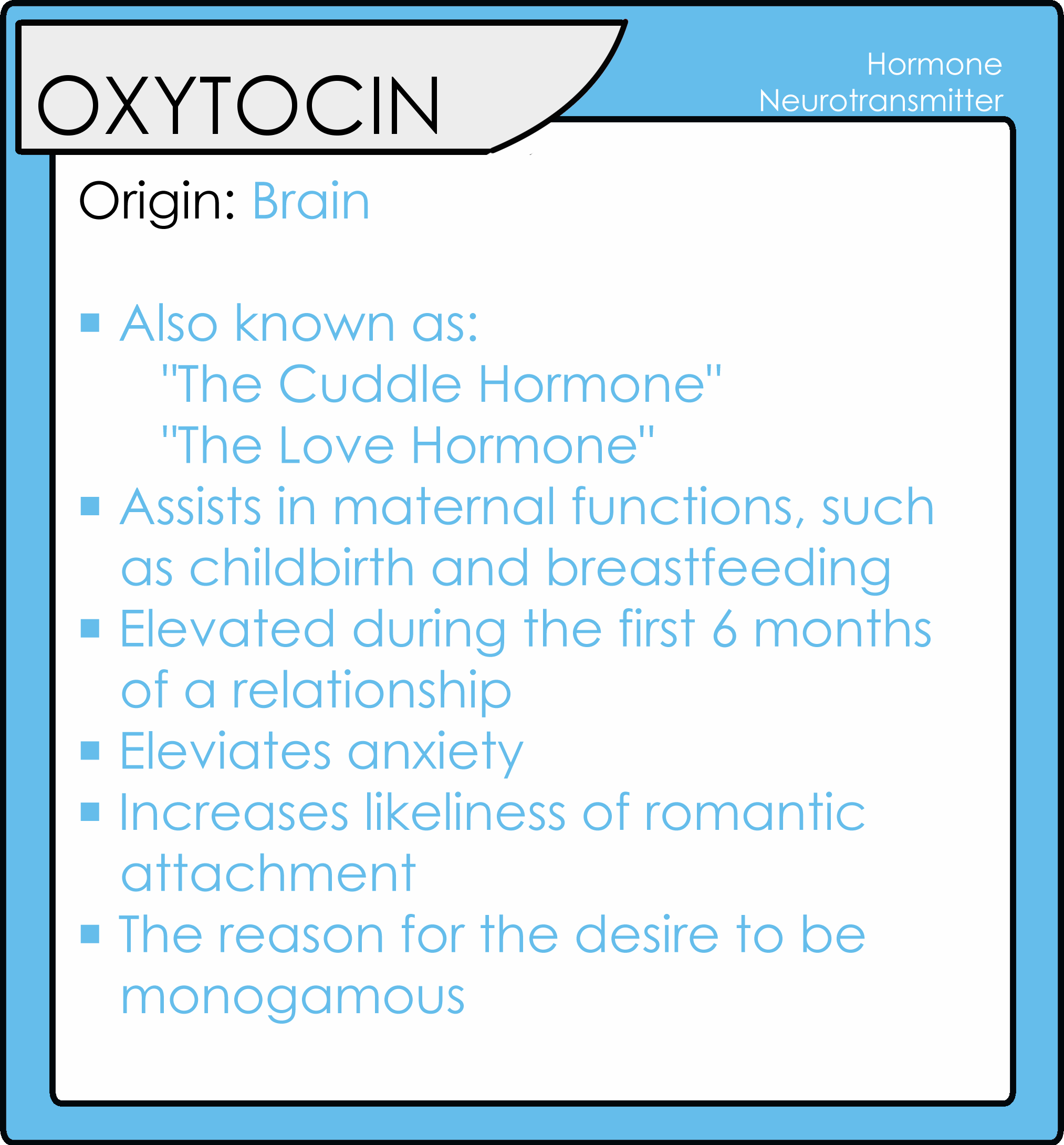 OXYTOCIN

Hormone
Neurotransmitter

Origin: Brain

▪ Also known as:
"The Cuddle Hormone"
"The Love Hormone"
▪ Assists in maternal functions, such as childbirth and breastfeeding
▪ Elevated during the first 6 months of a relationship
▪ Eleviates anxiety
▪ Increases likeliness of romantic attachment
▪ The reason for the desire to be monogamous